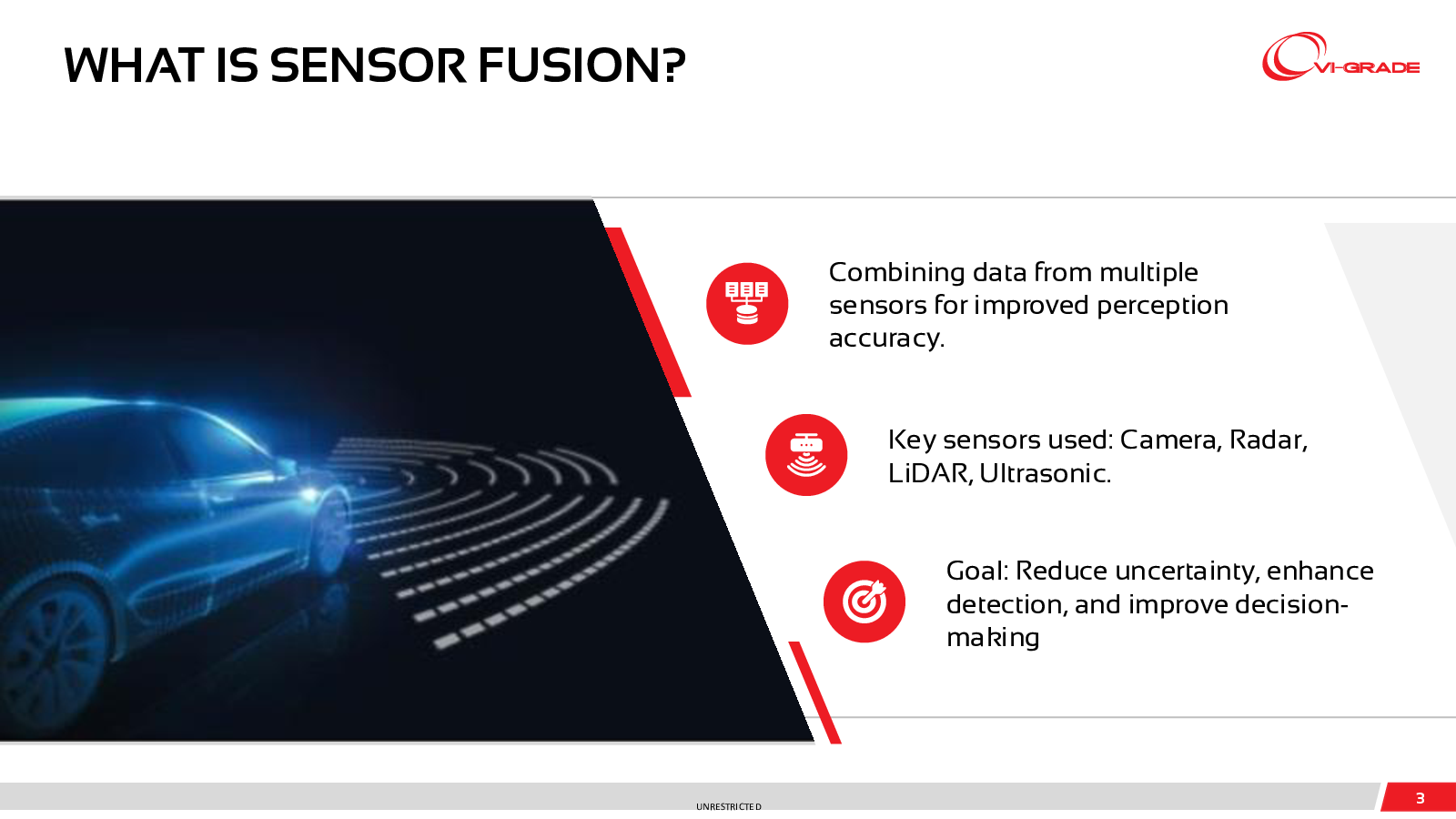 WHAT IS SENSOR FUSION?

VI-GRADE

Combining data from multiple sensors for improved perception accuracy.

Key sensors used: Camera, Radar, LiDAR, Ultrasonic.

Goal: Reduce uncertainty, enhance detection, and improve decision-making

UNRESTRICTED

3